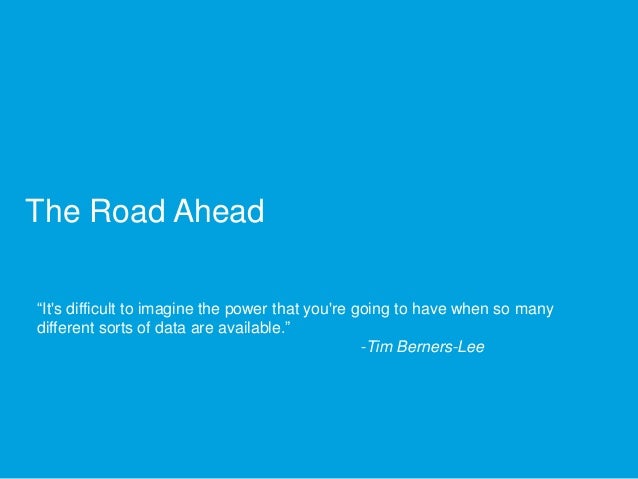 The Road Ahead

“It's difficult to imagine the power that you're going to have when so many different sorts of data are available.”

-Tim Berners-Lee